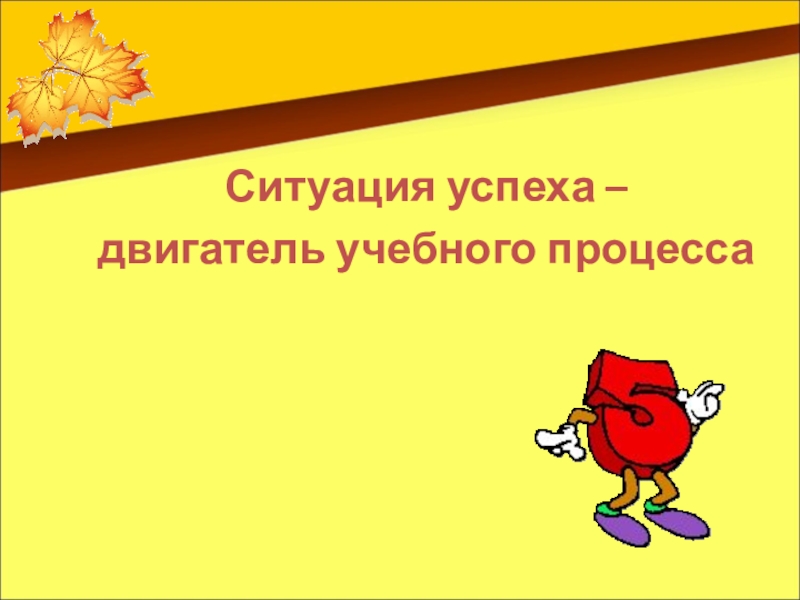 Ситуация успеха –
двигатель учебного процесса

5